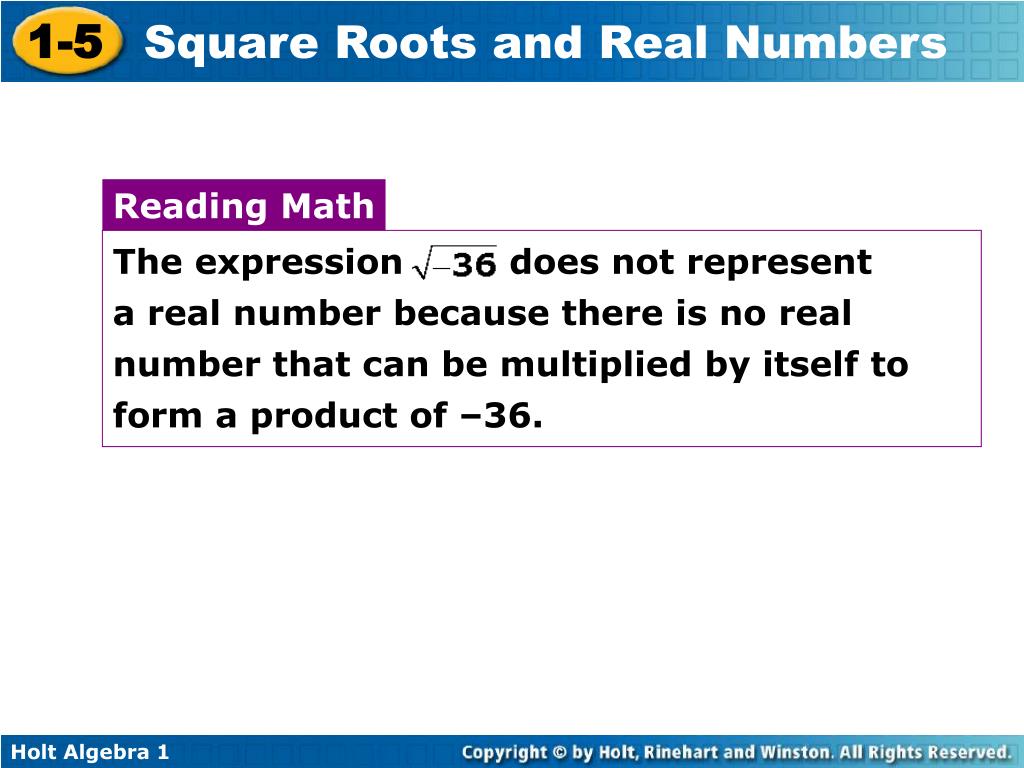 1-5 Square Roots and Real Numbers

Reading Math

The expression $\sqrt{-36}$ does not represent a real number because there is no real number that can be multiplied by itself to form a product of –36.

Holt Algebra 1

Copyright © by Holt, Rinehart and Winston. All Rights Reserved.